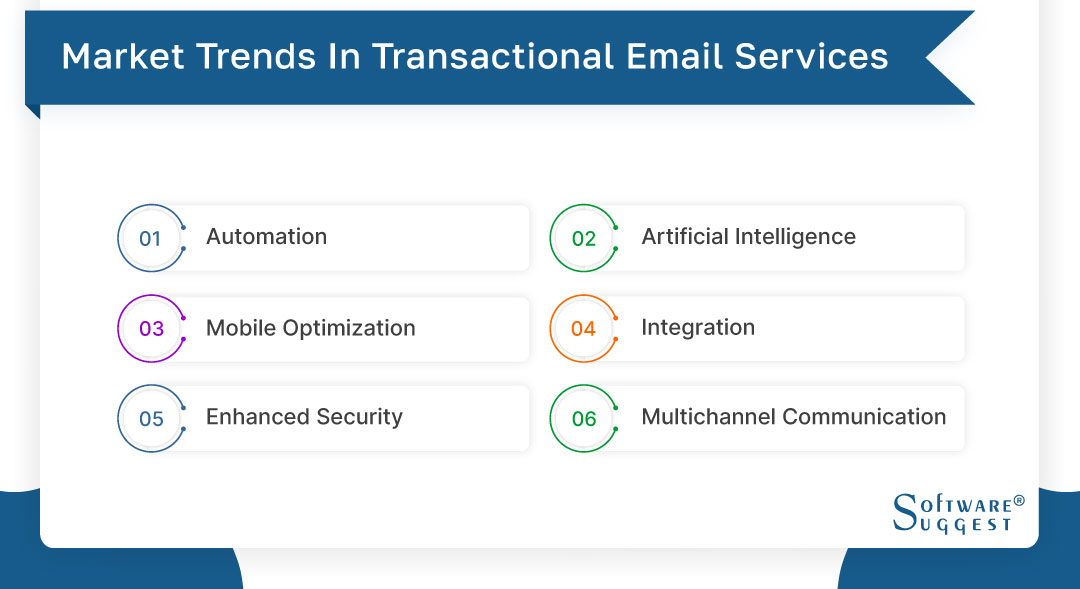 Market Trends In Transactional Email Services

01 Automation

02 Artificial Intelligence

03 Mobile Optimization

04 Integration

05 Enhanced Security

06 Multichannel Communication

SOFTWARE® SUGGEST